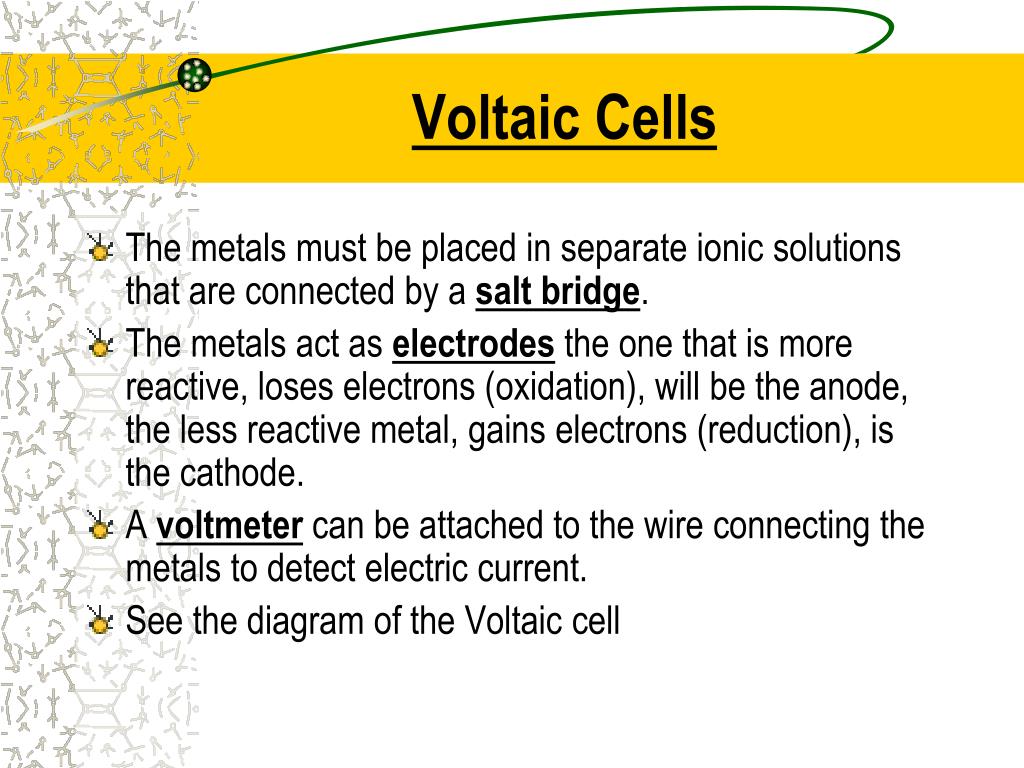 Voltaic Cells

The metals must be placed in separate ionic solutions that are connected by a salt bridge.

The metals act as electrodes the one that is more reactive, loses electrons (oxidation), will be the anode, the less reactive metal, gains electrons (reduction), is the cathode.

A voltmeter can be attached to the wire connecting the metals to detect electric current.

See the diagram of the Voltaic cell